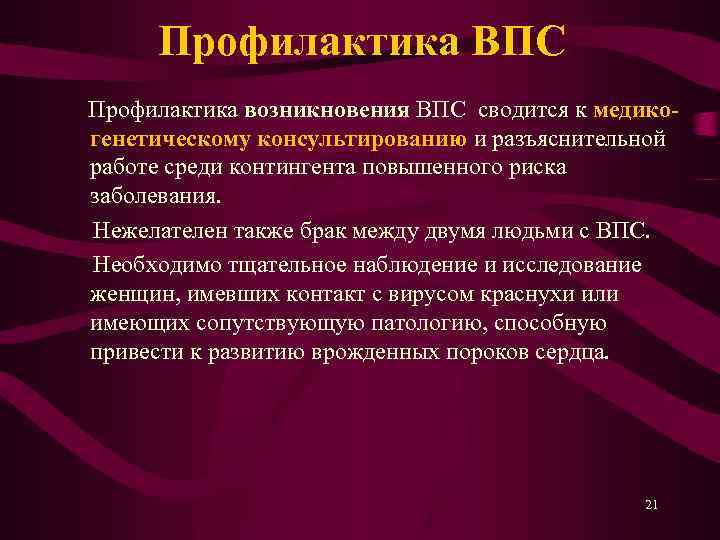 Профилактика ВПС

Профилактика возникновения ВПС сводится к медико-генетическому консультированию и разъяснительной работе среди контингента повышенного риска заболевания.

Нежелателен также брак между двумя людьми с ВПС.

Необходимо тщательное наблюдение и исследование женщин, имевших контакт с вирусом краснухи или имеющих сопутствующую патологию, способную привести к развитию врожденных пороков сердца.

21